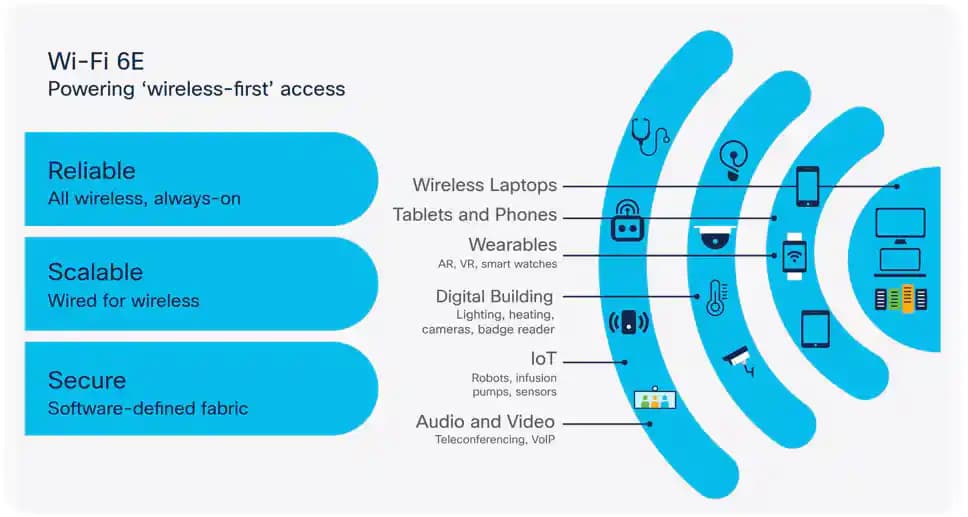 Wi-Fi 6E
Powering 'wireless-first' access

Reliable
All wireless, always-on

Scalable
Wired for wireless

Secure
Software-defined fabric

Wireless Laptops

Tablets and Phones

Wearables
AR, VR, smart watches

Digital Building
Lighting, heating, cameras, badge reader

IoT
Robots, infusion pumps, sensors

Audio and Video
Teleconferencing, VoIP